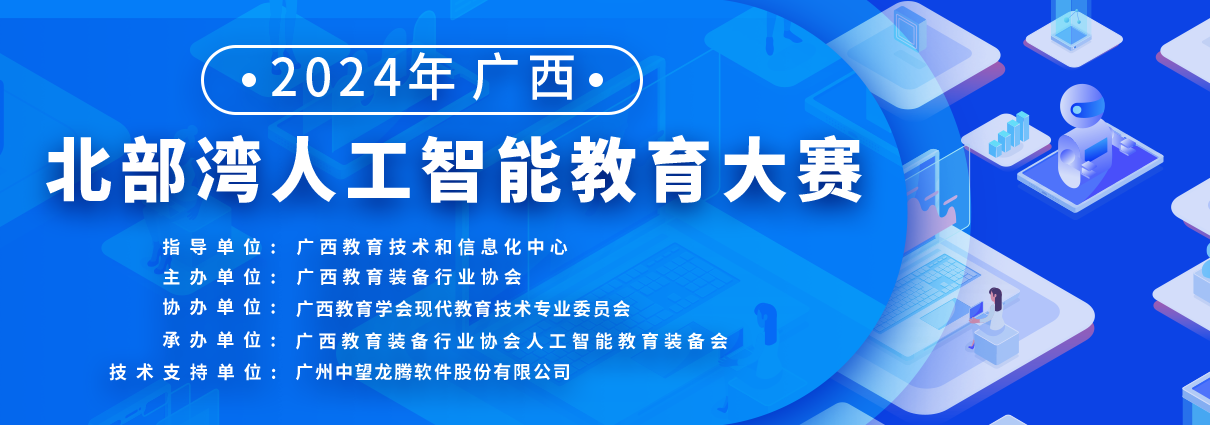 •2024年广西•

北部湾人工智能教育大赛

指导单位：广西教育技术和信息化中心
主办单位：广西教育装备行业协会
协办单位：广西教育学会现代教育技术专业委员会
承办单位：广西教育装备行业协会人工智能教育装备会
技术支持单位：广州中望龙腾软件股份有限公司